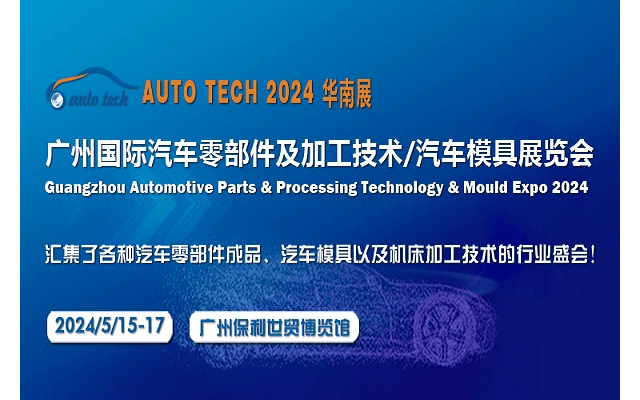 auto tech AUTO TECH 2024 华南展

广州国际汽车零部件及加工技术/汽车模具展览会
Guangzhou Automotive Parts & Processing Technology & Mould Expo 2024

汇集了各种汽车零部件成品、汽车模具以及机床加工技术的行业盛会!

2024/5/15-17

广州保利世贸博览馆